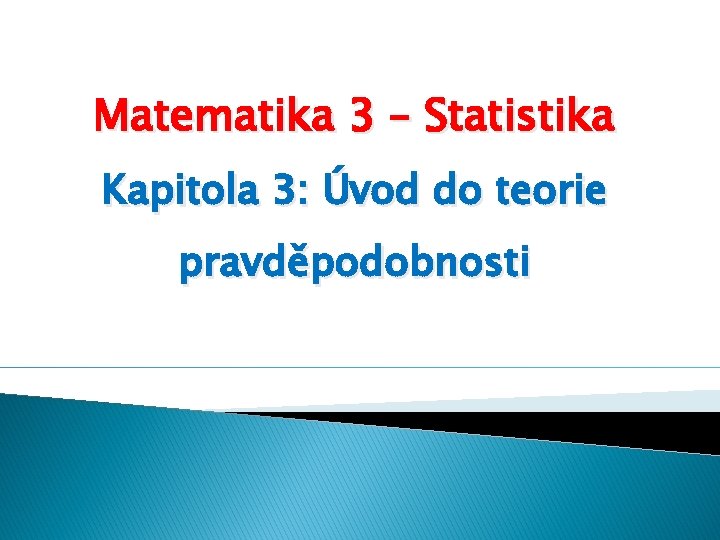 Matematika 3 – Statistika

Kapitola 3: Úvod do teorie pravděpodobnosti